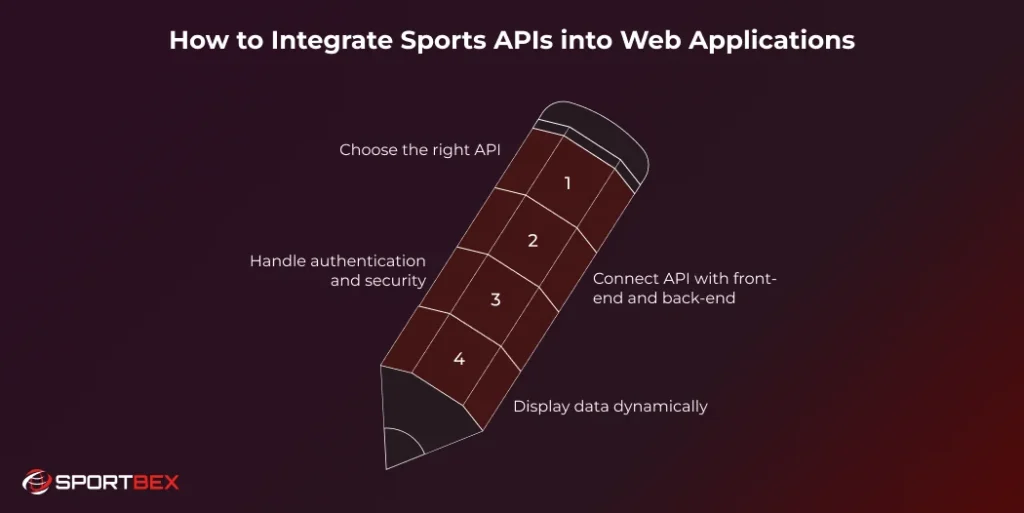 How to Integrate Sports APIs into Web Applications

Choose the right API

1

2

Handle authentication and security

Connect API with front-end and back-end

3

4

Display data dynamically

SPORTBEX